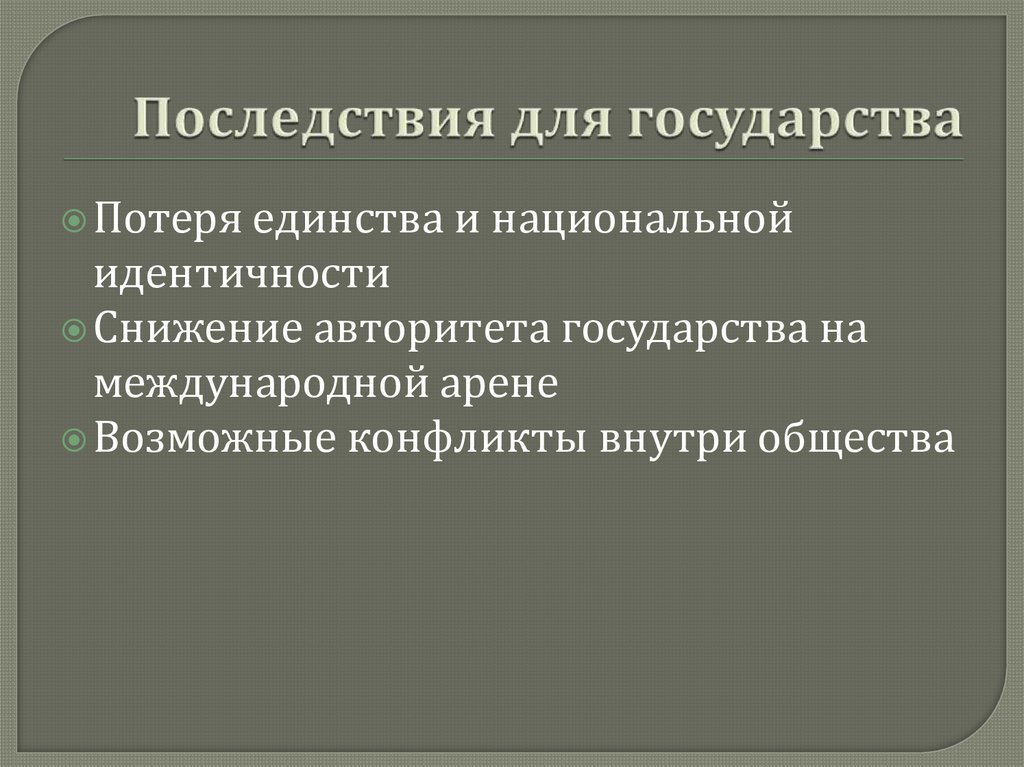 Последствия для государства

Потеря единства и национальной идентичности

Снижение авторитета государства на международной арене

Возможные конфликты внутри общества